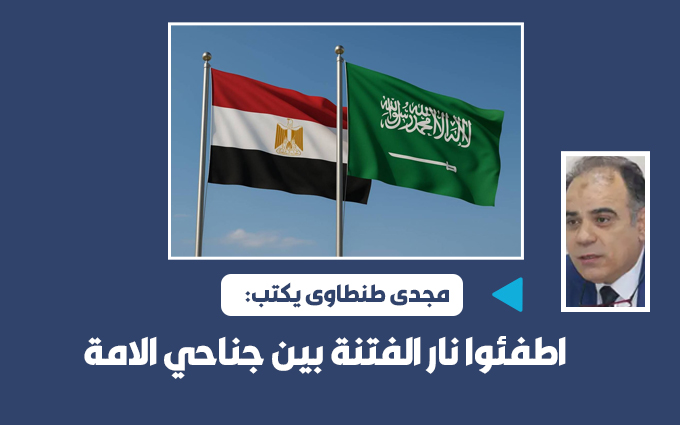 لا إله إلا الله محمد رسول الله

مجدى طنطاوى يكتب:

اطفئوا نار الفتنة بين جناحي الامة